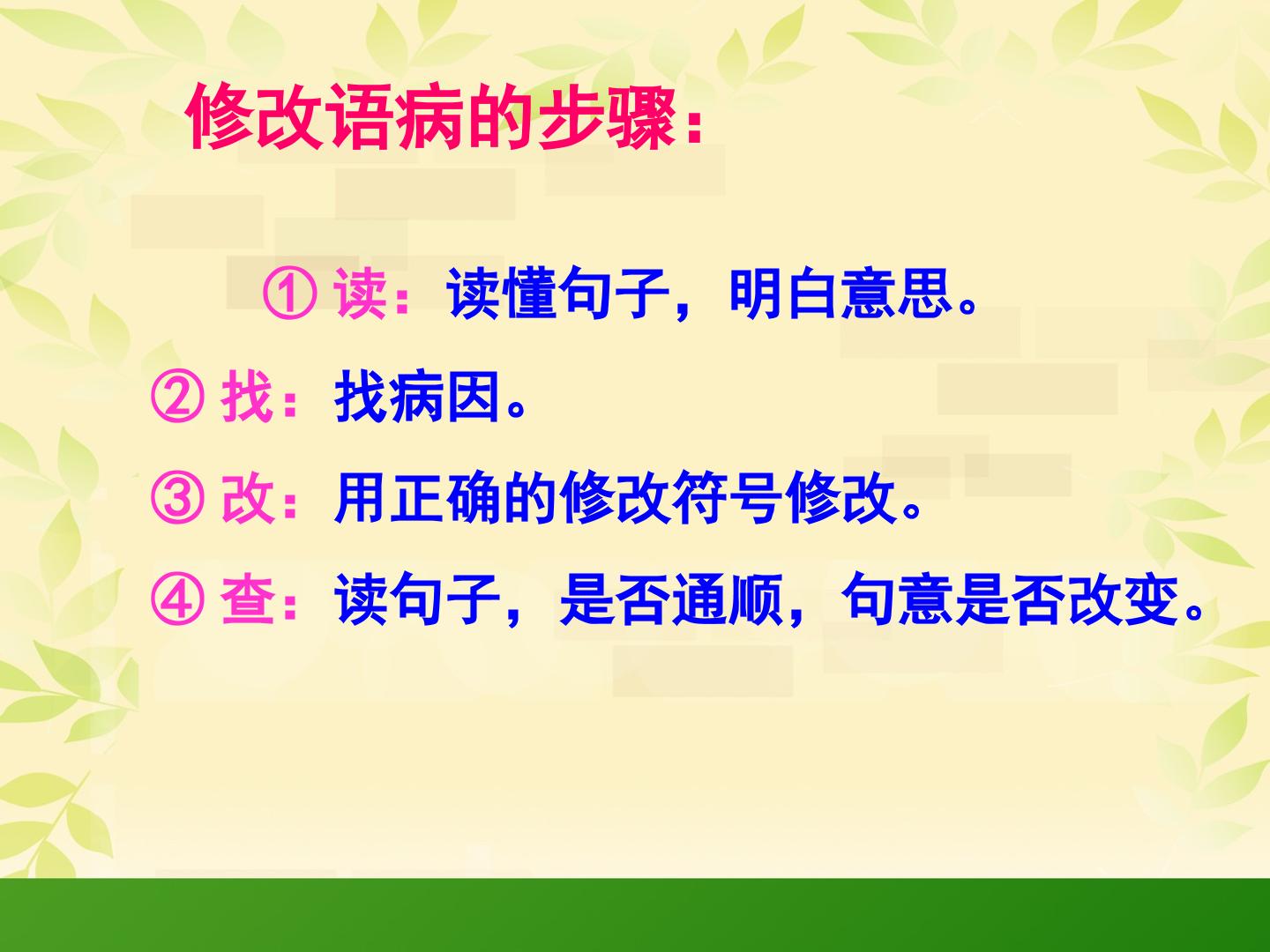 修改语病的步骤：

① 读：读懂句子，明白意思。

② 找：找病因。

③ 改：用正确的修改符号修改。

④ 查：读句子，是否通顺，句意是否改变。